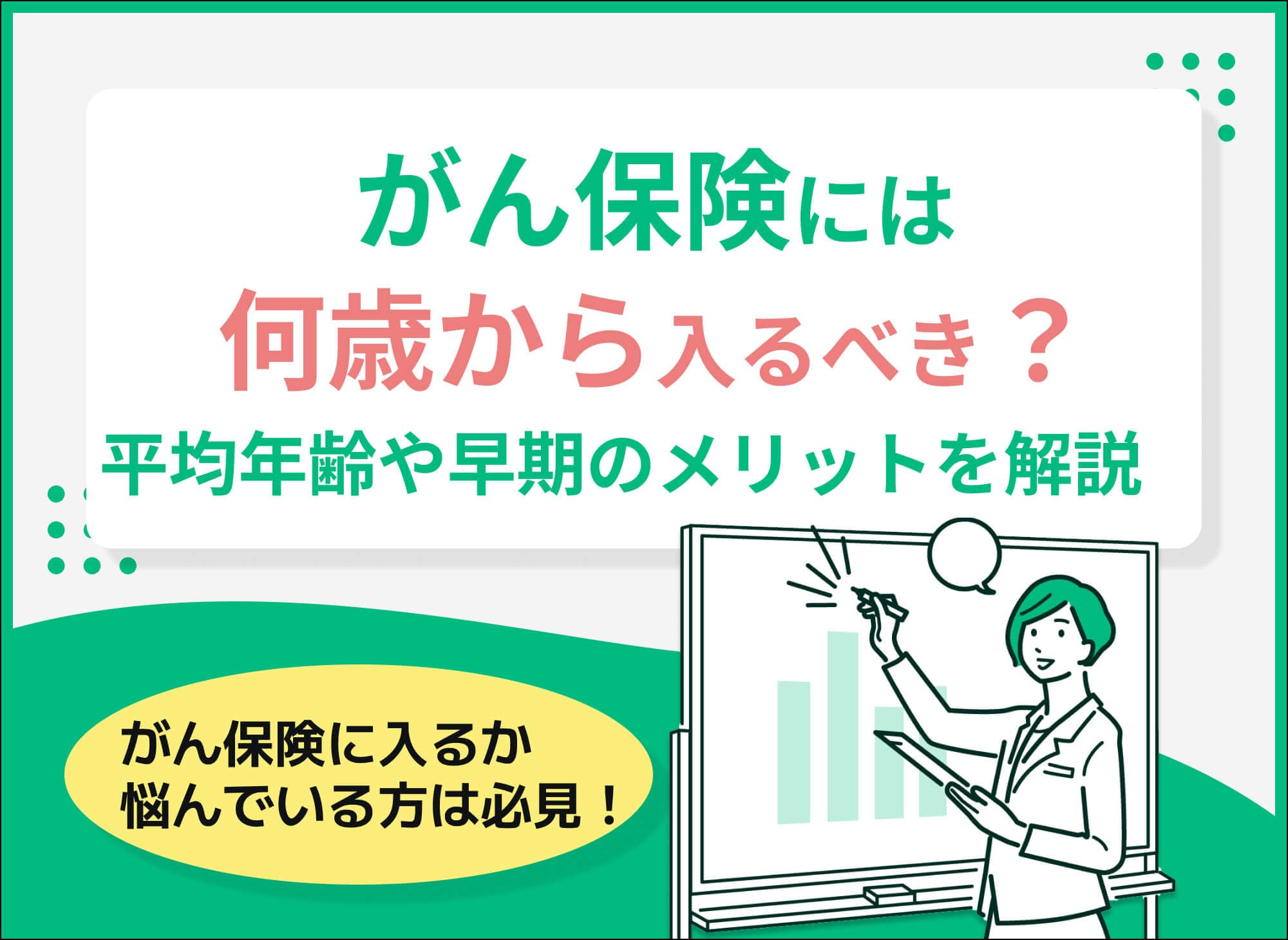 がん保険には
何歳から入るべき？
平均年齢や早期のメリットを解説

がん保険に入るか
悩んでいる方は必見！